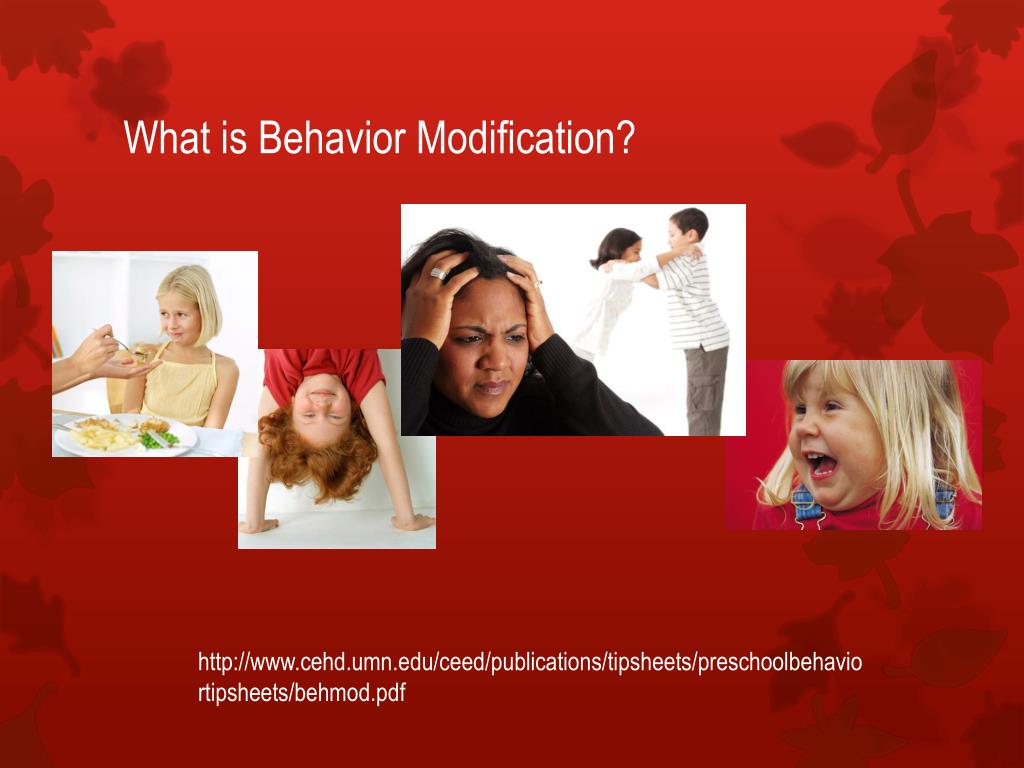 What is Behavior Modification?

http://www.cehd.umn.edu/ceed/publications/tipsheets/preschoolbehaviortipsheets/behmod.pdf